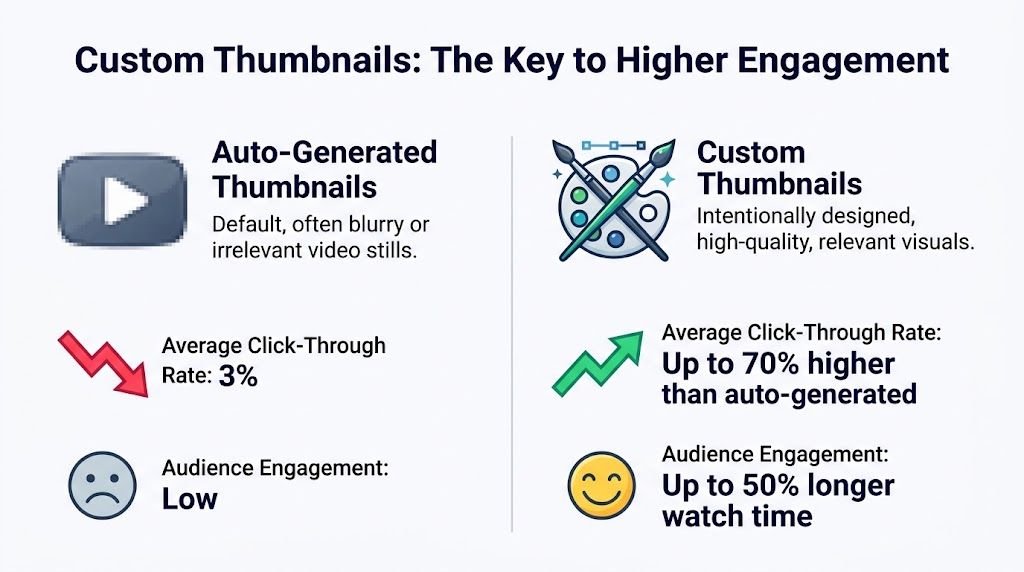 Custom Thumbnails: The Key to Higher Engagement

Auto-Generated Thumbnails

Default, often blurry or irrelevant video stills.

Average Click-Through Rate: 3%

Audience Engagement: Low

Custom Thumbnails

Intentionally designed, high-quality, relevant visuals.

Average Click-Through Rate: Up to 70% higher than auto-generated

Audience Engagement: Up to 50% longer watch time